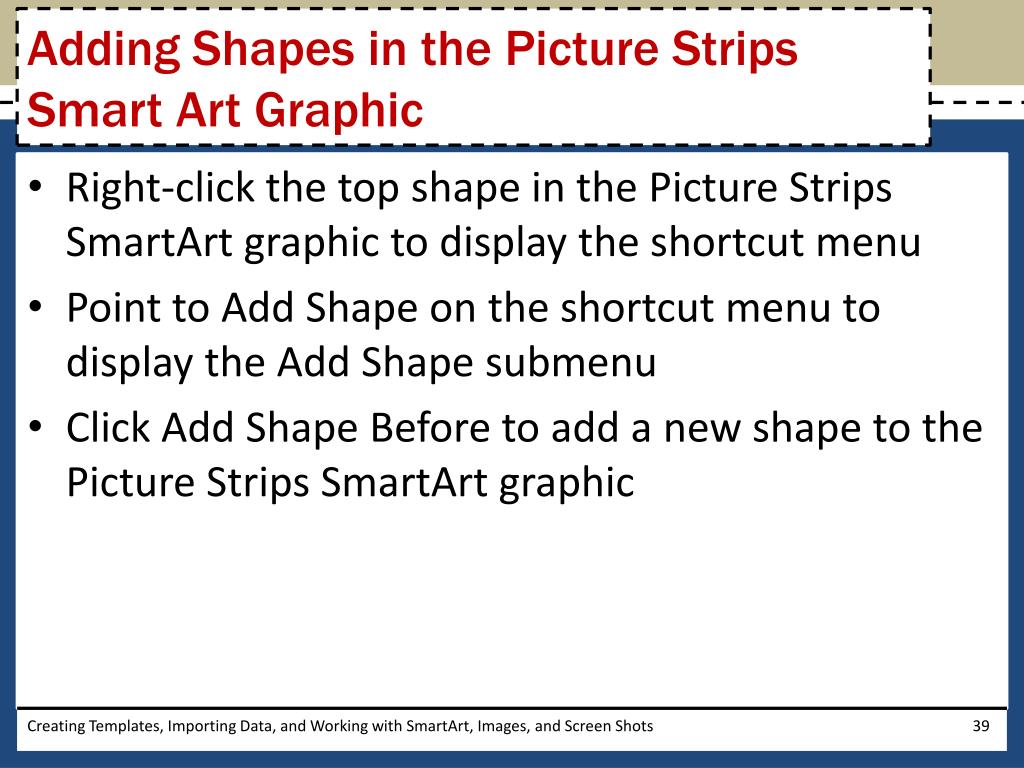 Adding Shapes in the Picture Strips Smart Art Graphic

• Right-click the top shape in the Picture Strips SmartArt graphic to display the shortcut menu
• Point to Add Shape on the shortcut menu to display the Add Shape submenu
• Click Add Shape Before to add a new shape to the Picture Strips SmartArt graphic

Creating Templates, Importing Data, and Working with SmartArt, Images, and Screen Shots

39